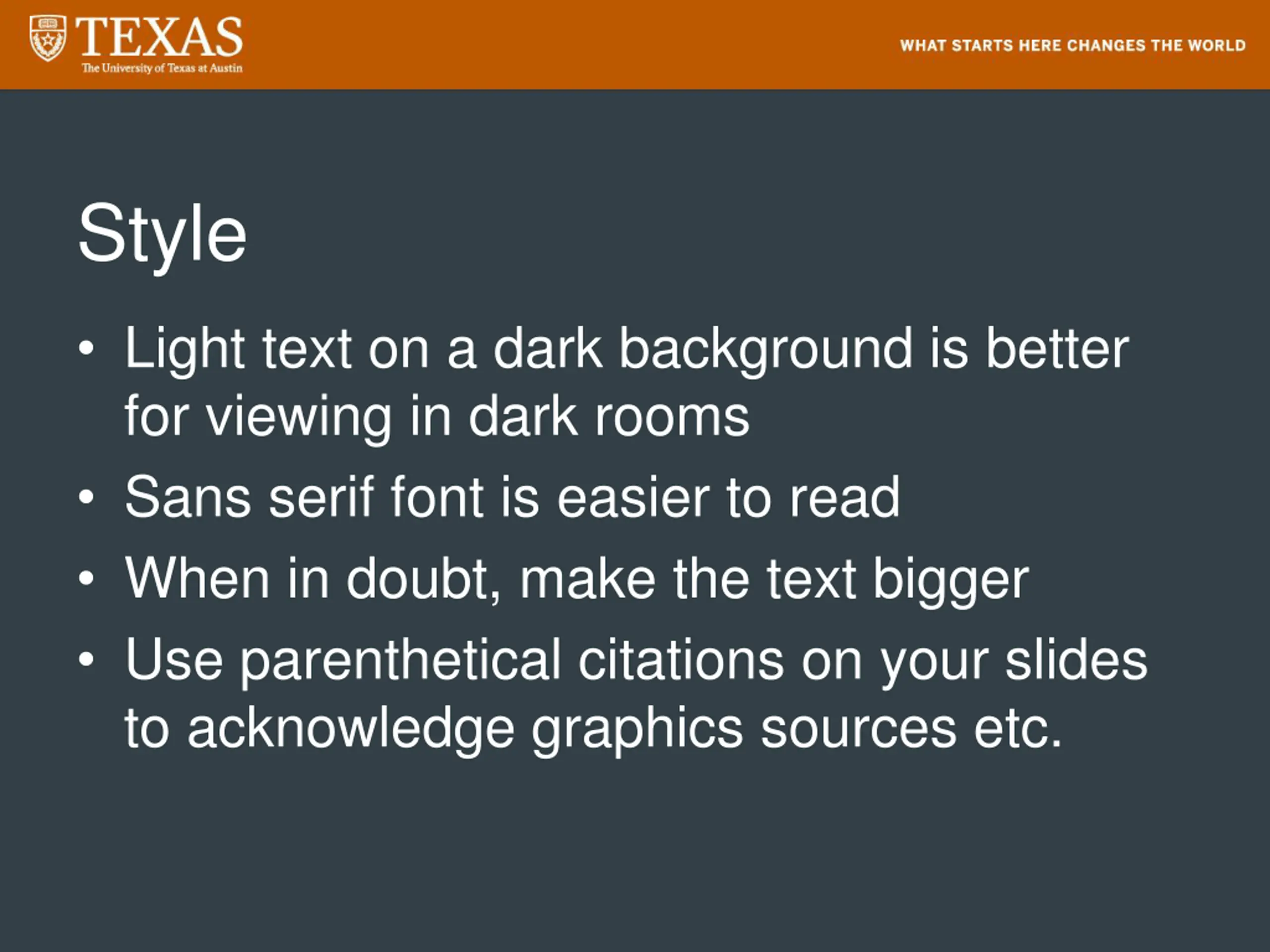 TEXAS
The University of Texas at Austin

WHAT STARTS HERE CHANGES THE WORLD

Style

• Light text on a dark background is better for viewing in dark rooms
• Sans serif font is easier to read
• When in doubt, make the text bigger
• Use parenthetical citations on your slides to acknowledge graphics sources etc.